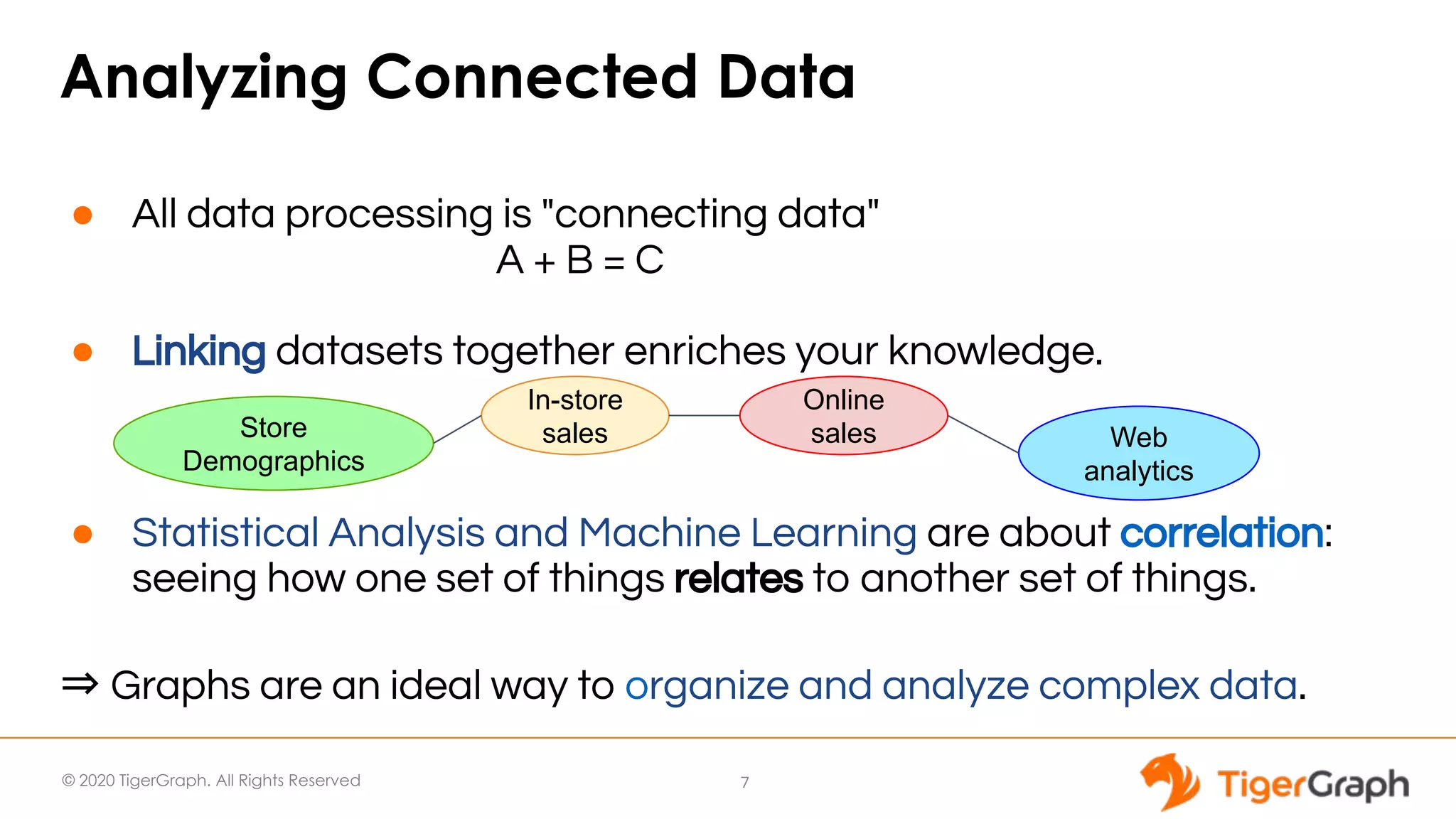 Analyzing Connected Data

● All data processing is "connecting data"
A + B = C

● Linking datasets together enriches your knowledge.

Store Demographics

In-store sales

Online sales

Web analytics

● Statistical Analysis and Machine Learning are about correlation: seeing how one set of things relates to another set of things.

⇒ Graphs are an ideal way to organize and analyze complex data.

© 2020 TigerGraph. All Rights Reserved

7

TigerGraph